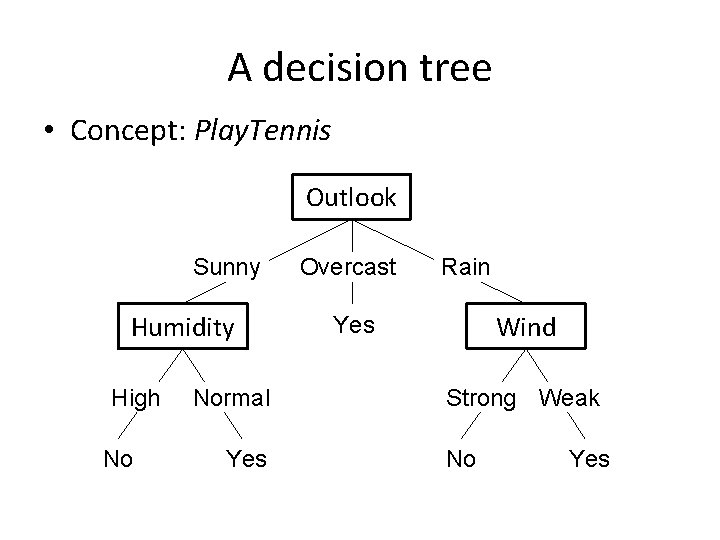 A decision tree

• Concept: PlayTennis

Outlook

Sunny Overcast Rain

Humidity Yes Wind

High Normal Strong Weak

No Yes No Yes